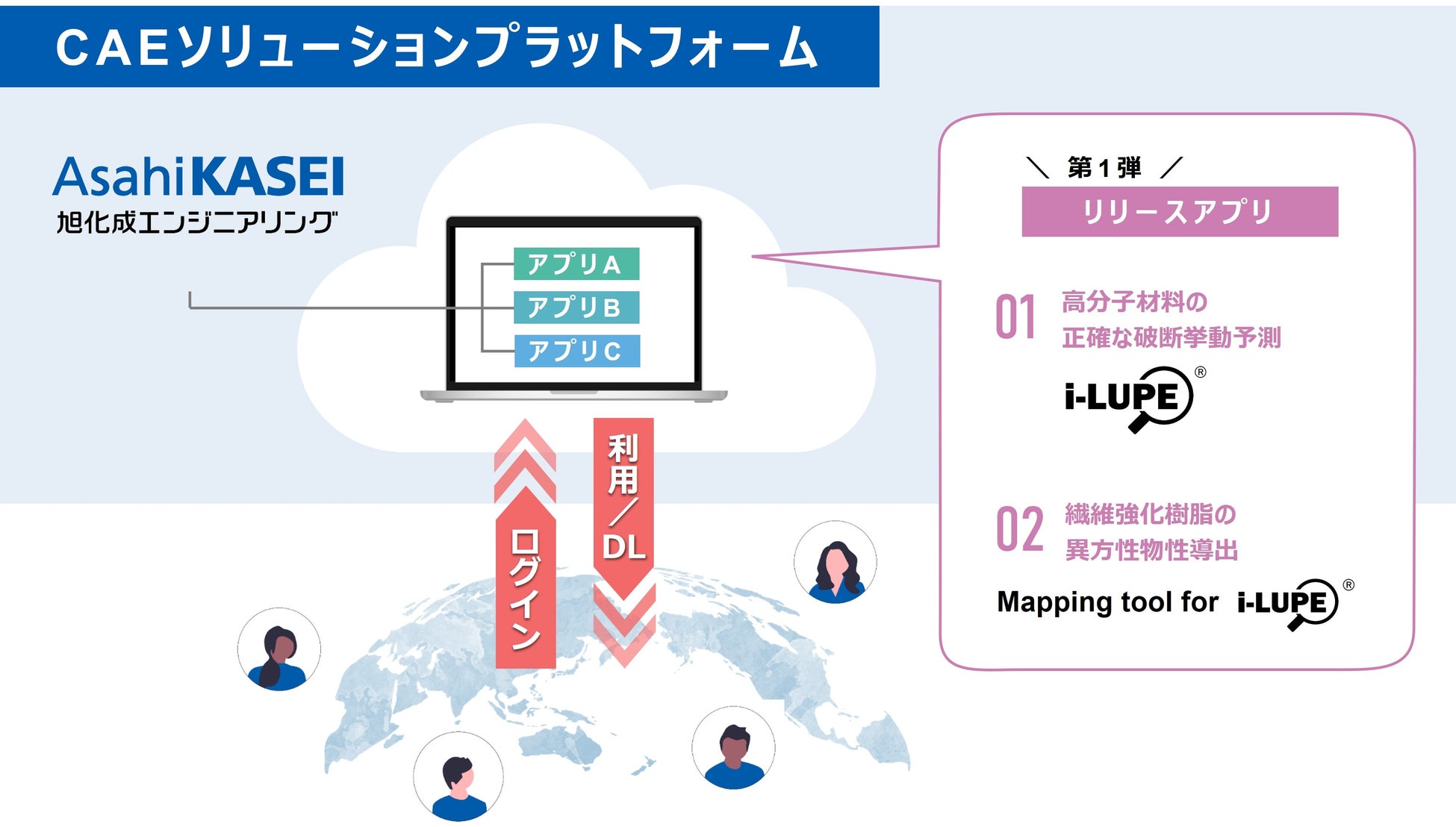 CAEソリューションプラットフォーム

AsahiKASEI
旭化成エンジニアリング

アプリA
アプリB
アプリC

ログイン

利用／DL

＼ 第1弾 ／
リリースアプリ

01 高分子材料の
正確な破断挙動予測

i-LUPE®

02 繊維強化樹脂の
異方性物性導出

Mapping tool for i-LUPE®